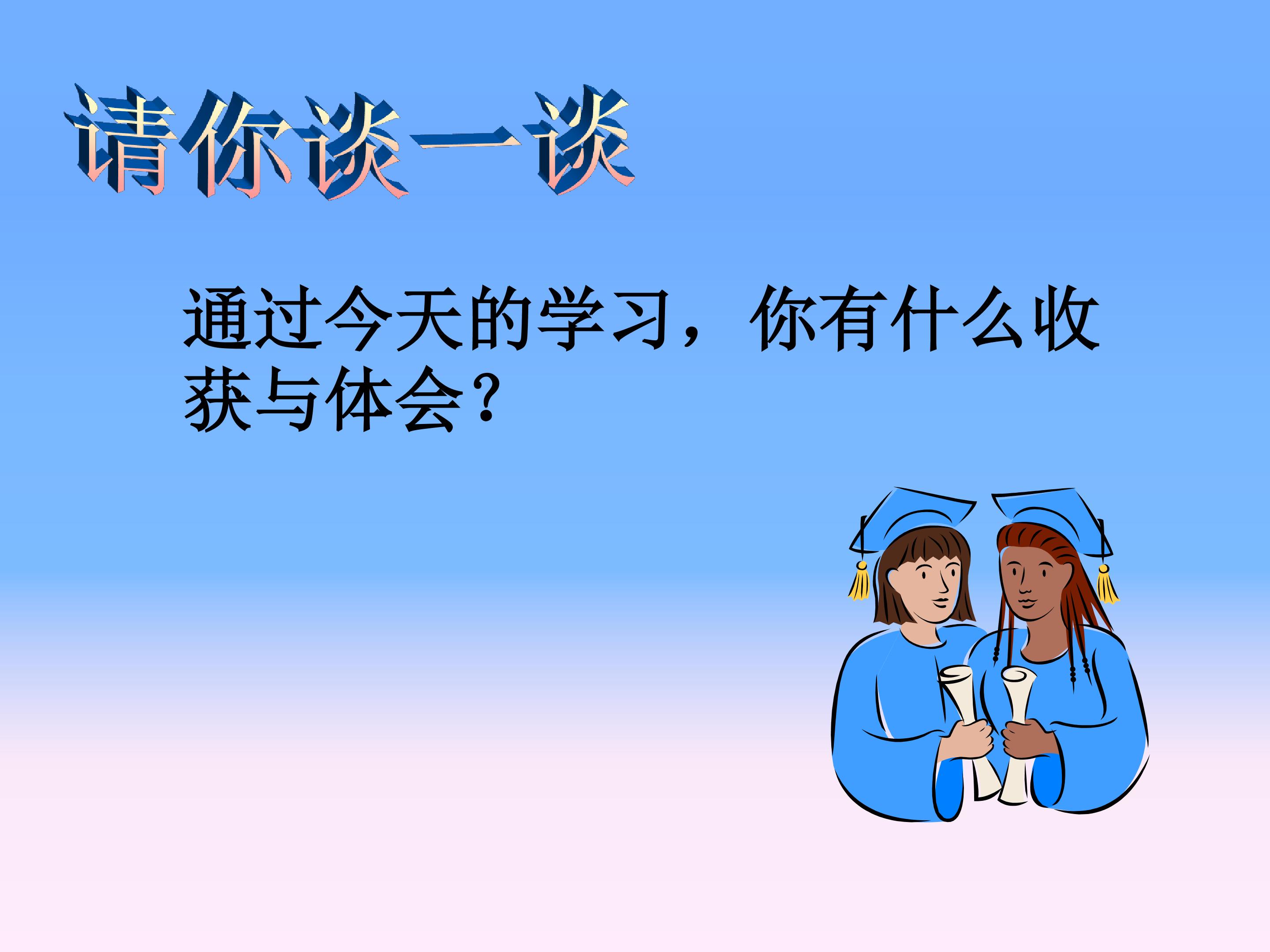 请你谈一谈

通过今天的学习，你有什么收获与体会？